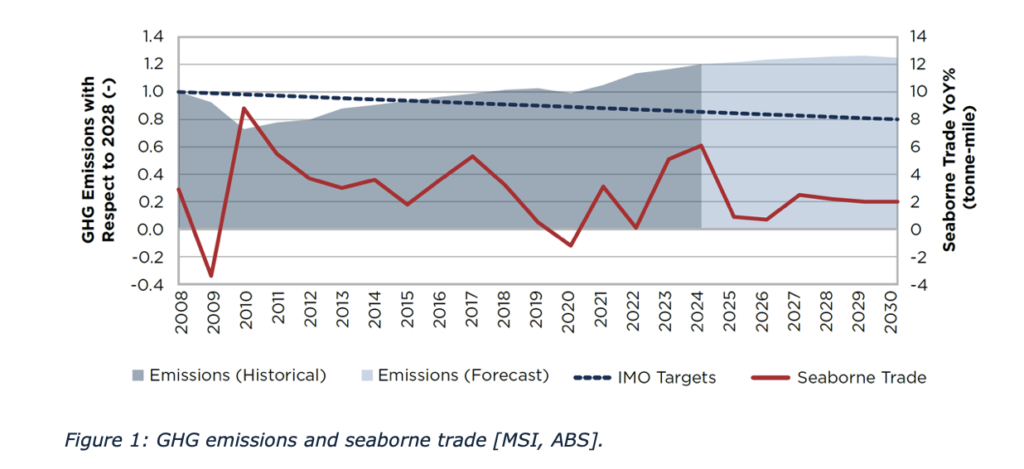 GHG Emissions with Respect to 2028 (-)

1.4
1.2
1.0
0.8
0.6
0.4
0.2
0.0
-0.2
-0.4

Seaborne Trade YoY% (tonne-mile)

14
12
10
8
6
4
2
0
-2
-4

2008 2009 2010 2011 2012 2013 2014 2015 2016 2017 2018 2019 2020 2021 2022 2023 2024 2025 2026 2027 2028 2029 2030

Emissions (Historical) Emissions (Forecast) IMO Targets Seaborne Trade

Figure 1: GHG emissions and seaborne trade [MSI, ABS].